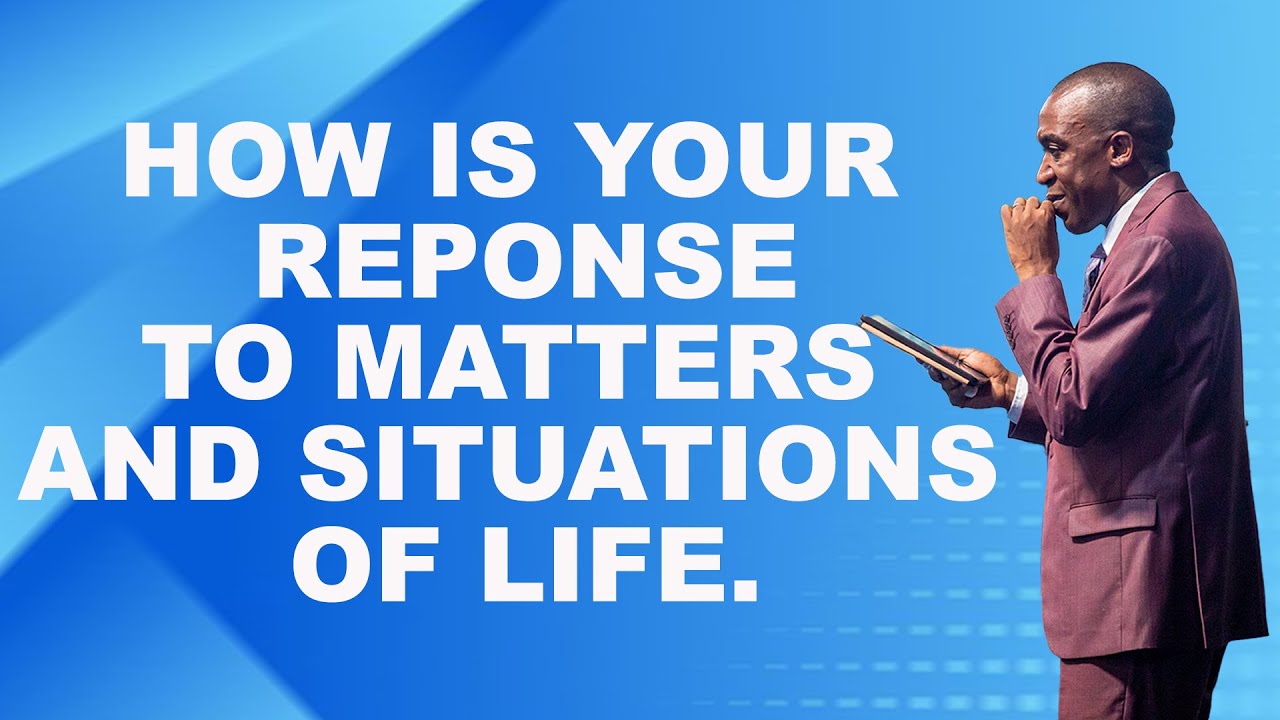 HOW IS YOUR REPONSE TO MATTERS AND SITUATIONS OF LIFE.